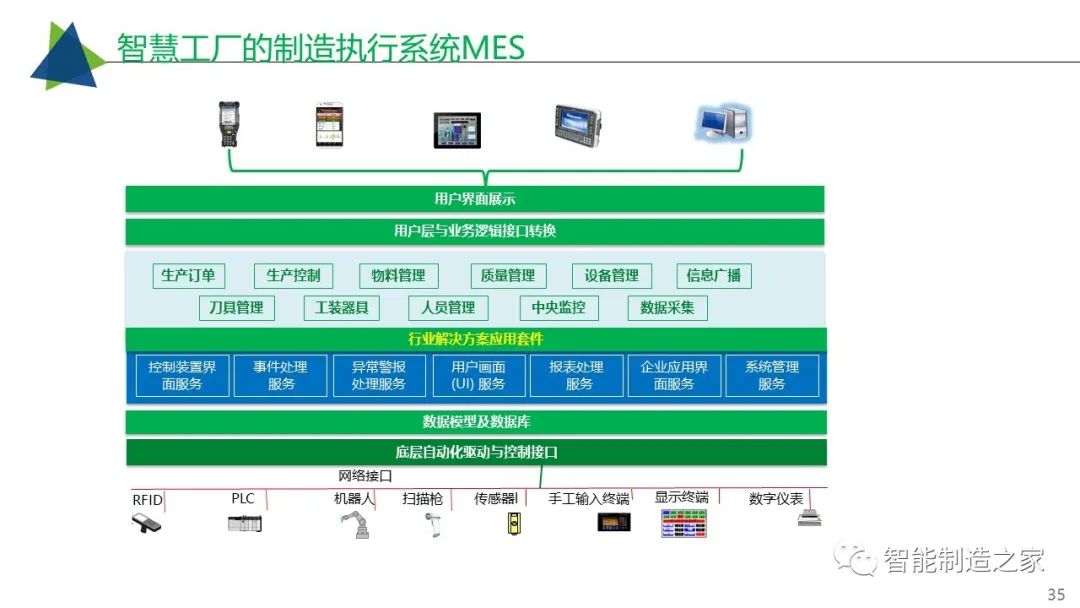 智慧工厂的制造执行系统MES

用户界面展示

用户层与业务逻辑接口转换

生产订单 生产控制 物料管理 质量管理 设备管理 信息广播

刀具管理 工装器具 人员管理 中央监控 数据采集

行业解决方案应用套件

控制装置界面服务 事件处理服务 异常警报处理服务 用户画面(UI) 服务 报表处理服务 企业应用界面服务 系统管理服务

数据模型及数据库

底层自动化驱动与控制接口

网络接口

RFID PLC 机器人 扫描枪 传感器 手工输入终端 显示终端 数字仪表

智能制造之家

35